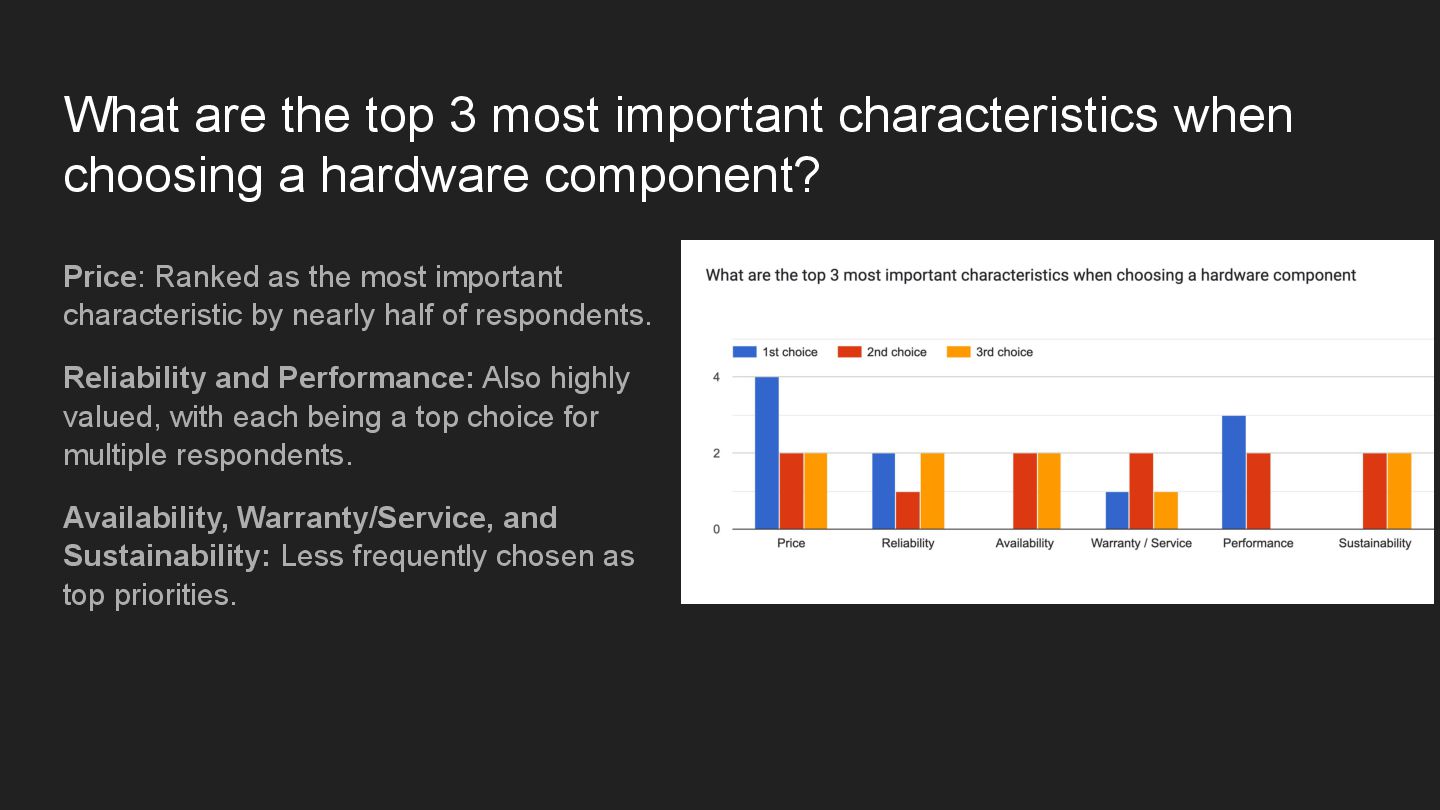 What are the top 3 most important characteristics when choosing a hardware component?

Price: Ranked as the most important characteristic by nearly half of respondents.

Reliability and Performance: Also highly valued, with each being a top choice for multiple respondents.

Availability, Warranty/Service, and Sustainability: Less frequently chosen as top priorities.

What are the top 3 most important characteristics when choosing a hardware component

1st choice
2nd choice
3rd choice

4
2
0

Price
Reliability
Availability
Warranty / Service
Performance
Sustainability